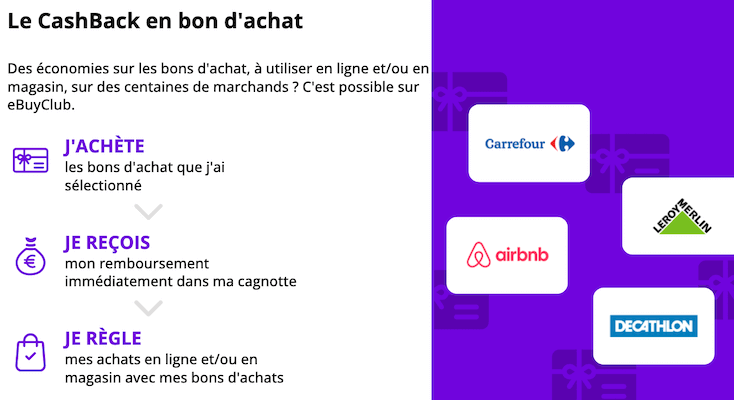 Le CashBack en bon d'achat

Des économies sur les bons d'achat, à utiliser en ligne et/ou en magasin, sur des centaines de marchands ? C'est possible sur eBuyClub.

J'ACHÈTE
les bons d'achat que j'ai sélectionné

JE REÇOIS
mon remboursement immédiatement dans ma cagnotte

JE RÈGLE
mes achats en ligne et/ou en magasin avec mes bons d'achats

Carrefour

LEROY MERLIN

airbnb

DECATHLON